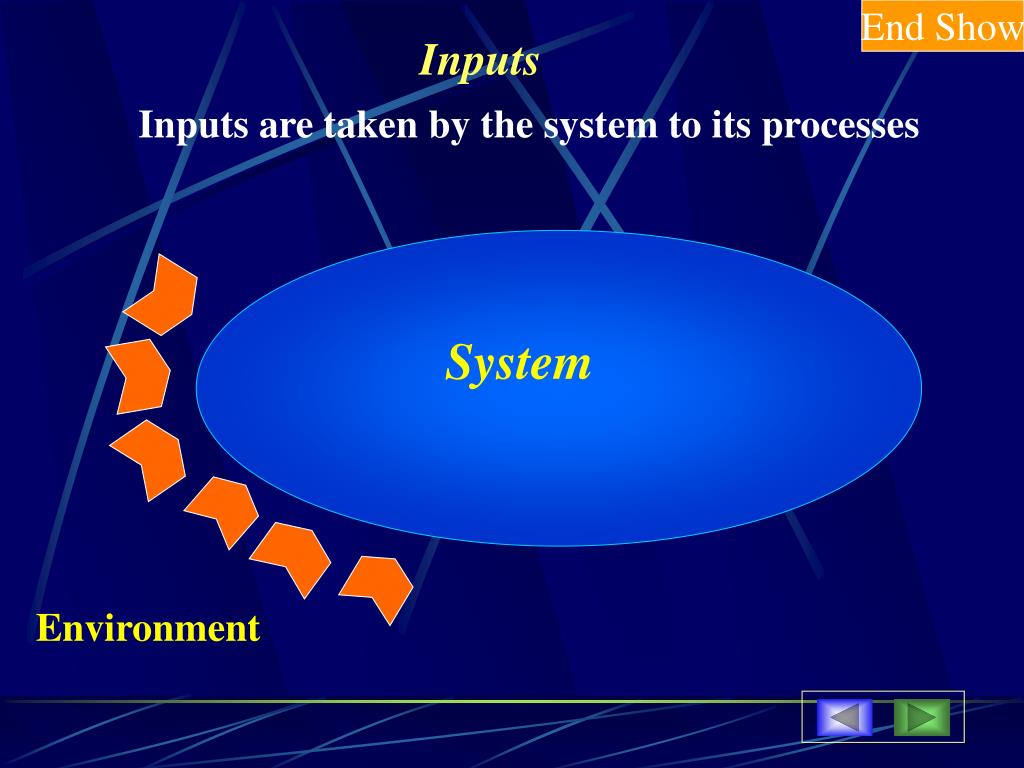 End Show

Inputs

Inputs are taken by the system to its processes

System

Environment